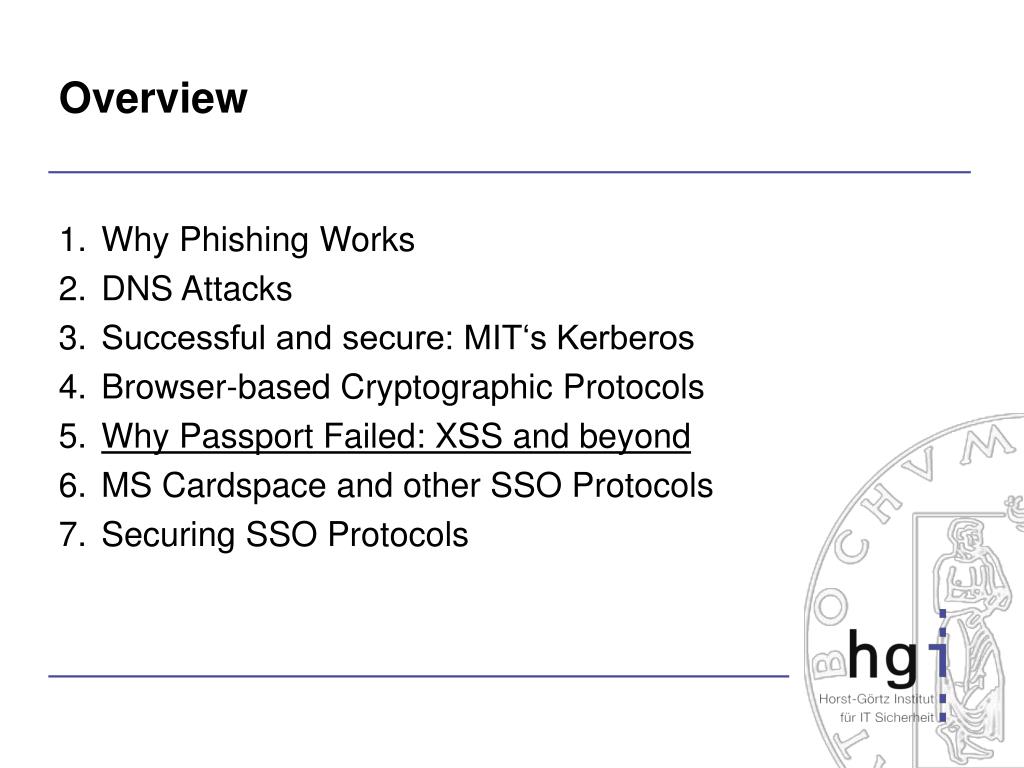 Overview

1. Why Phishing Works
2. DNS Attacks
3. Successful and secure: MIT‘s Kerberos
4. Browser-based Cryptographic Protocols
5. Why Passport Failed: XSS and beyond
6. MS Cardspace and other SSO Protocols
7. Securing SSO Protocols

BOCHVM

hgi
Horst-Görtz Institut
für IT Sicherheit